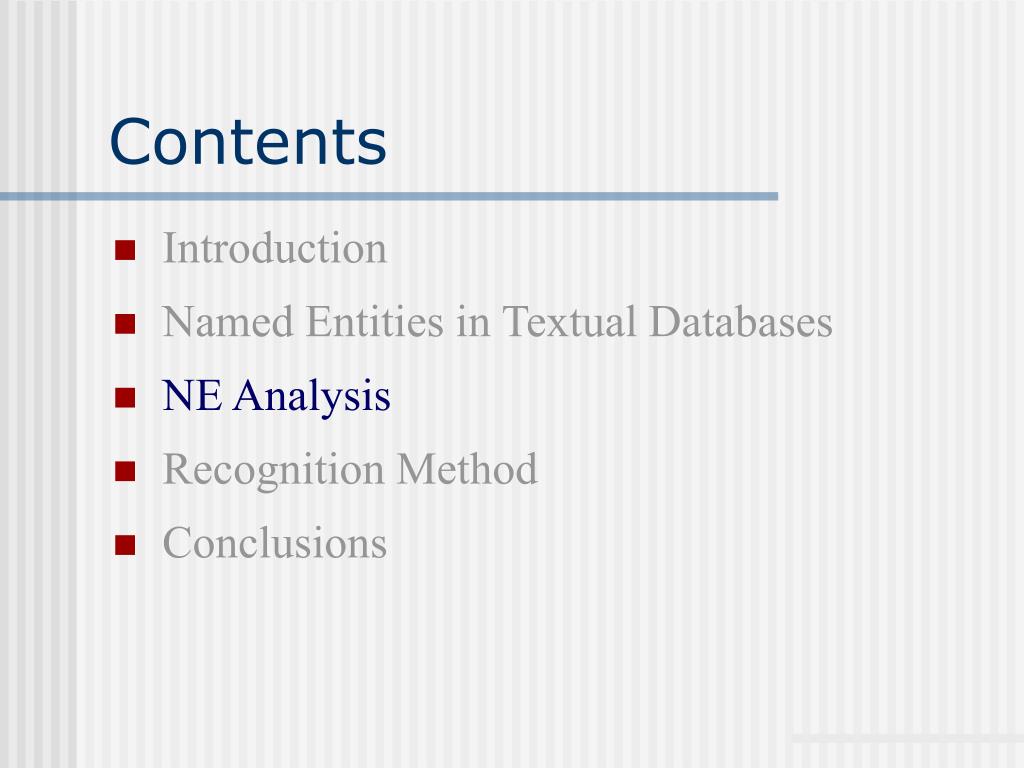 Contents

- Introduction
- Named Entities in Textual Databases
- NE Analysis
- Recognition Method
- Conclusions